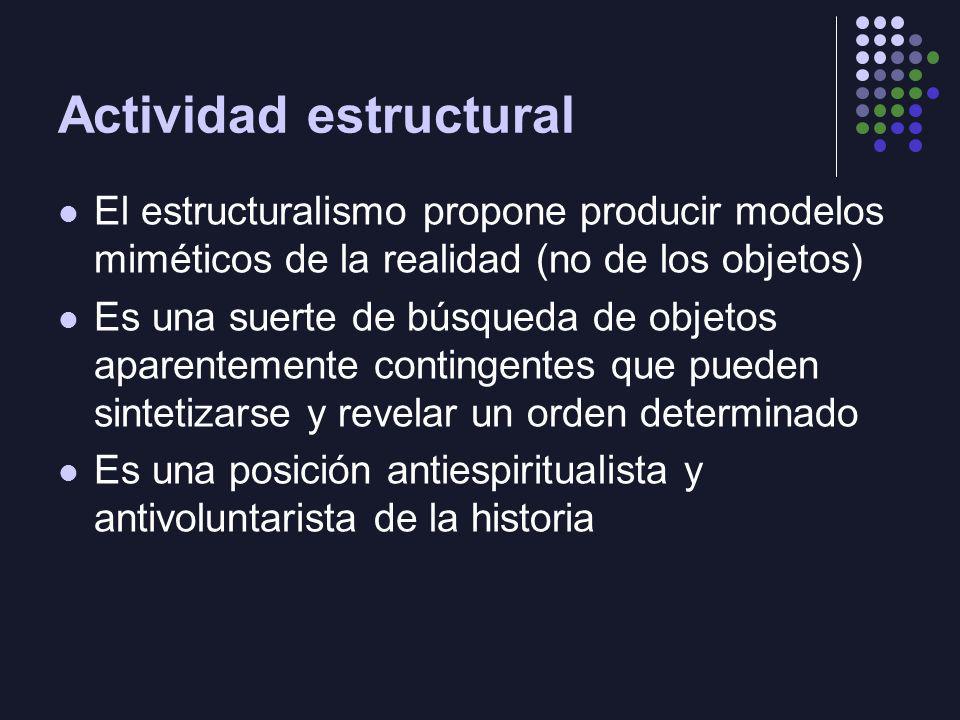 Actividad estructural

- El estructuralismo propone producir modelos miméticos de la realidad (no de los objetos)
- Es una suerte de búsqueda de objetos aparentemente contingentes que pueden sintetizarse y revelar un orden determinado
- Es una posición antiespiritualista y antivoluntarista de la historia